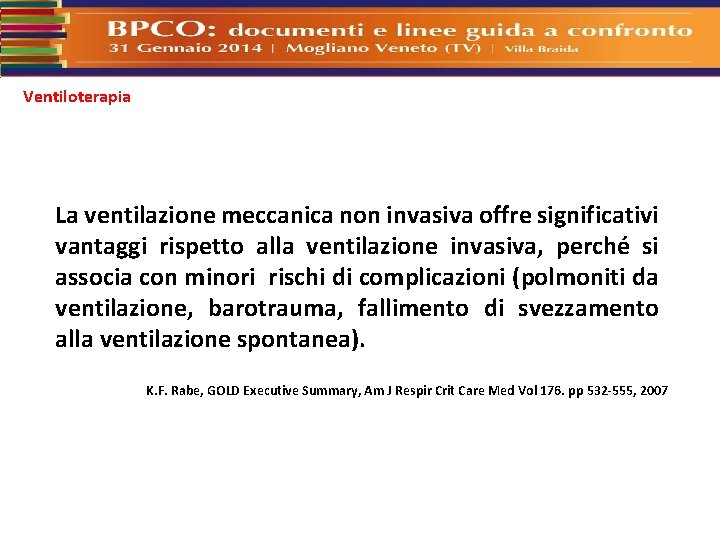 BPCO: documenti e linee guida a confronto
31 Gennaio 2014 | Mogliano Veneto (TV) | Villa Braida

Ventiloterapia

La ventilazione meccanica non invasiva offre significativi vantaggi rispetto alla ventilazione invasiva, perché si associa con minori rischi di complicazioni (polmoniti da ventilazione, barotrauma, fallimento di svezzamento alla ventilazione spontanea).

K.F. Rabe, GOLD Executive Summary, Am J Respir Crit Care Med Vol 176. pp 532-555, 2007